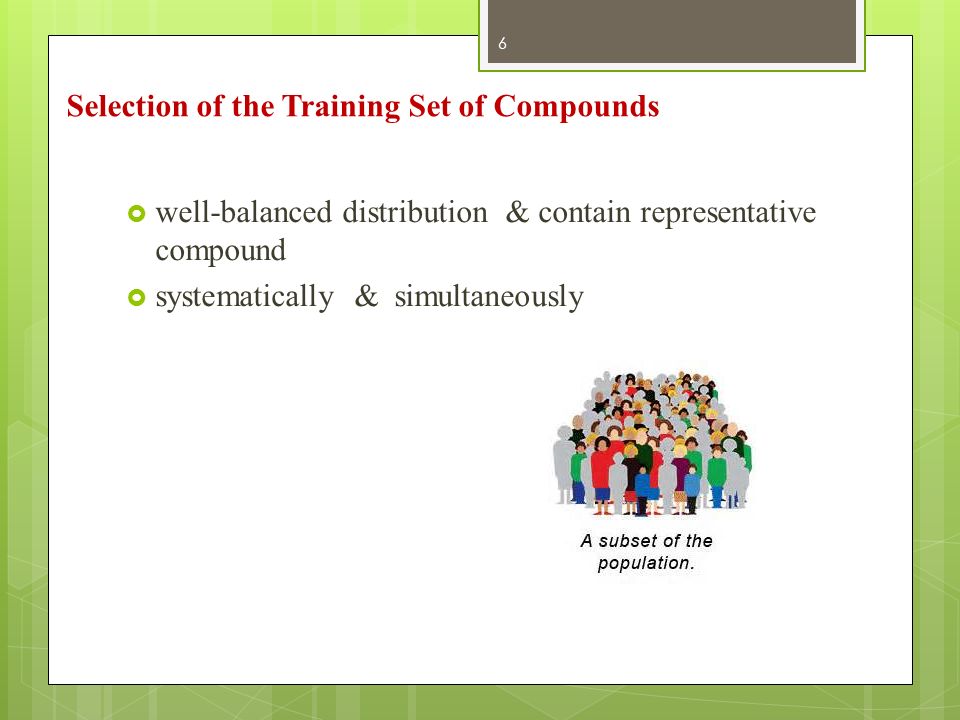 6

Selection of the Training Set of Compounds

well-balanced distribution & contain representative compound

systematically & simultaneously

A subset of the population.